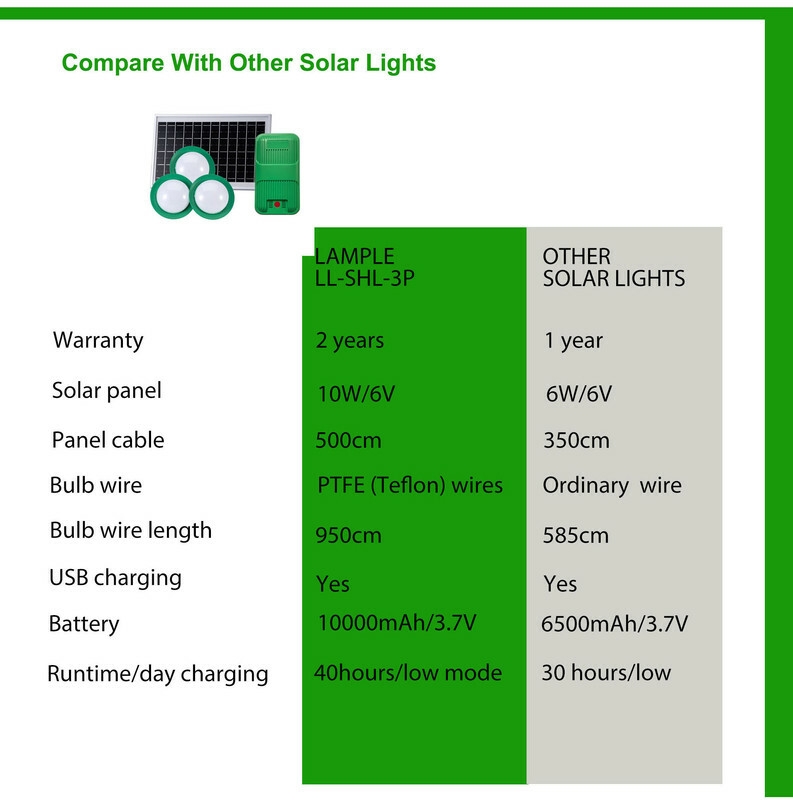 Compare With Other Solar Lights

| | LAMPLE LL-SHL-3P | OTHER SOLAR LIGHTS |
|---|---|---|
| Warranty | 2 years | 1 year |
| Solar panel | 10W/6V | 6W/6V |
| Panel cable | 500cm | 350cm |
| Bulb wire | PTFE (Teflon) wires | Ordinary wire |
| Bulb wire length | 950cm | 585cm |
| USB charging | Yes | Yes |
| Battery | 10000mAh/3.7V | 6500mAh/3.7V |
| Runtime/day charging | 40hours/low mode | 30 hours/low |